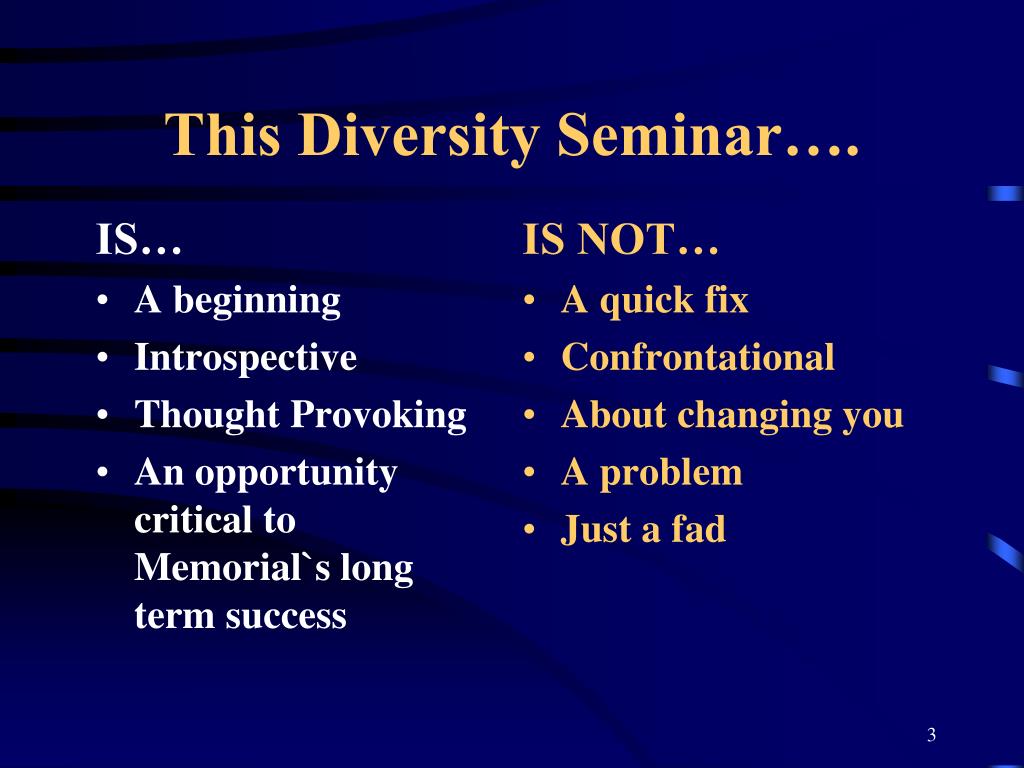 This Diversity Seminar….

IS…
• A beginning
• Introspective
• Thought Provoking
• An opportunity critical to Memorial`s long term success

IS NOT…
• A quick fix
• Confrontational
• About changing you
• A problem
• Just a fad

3